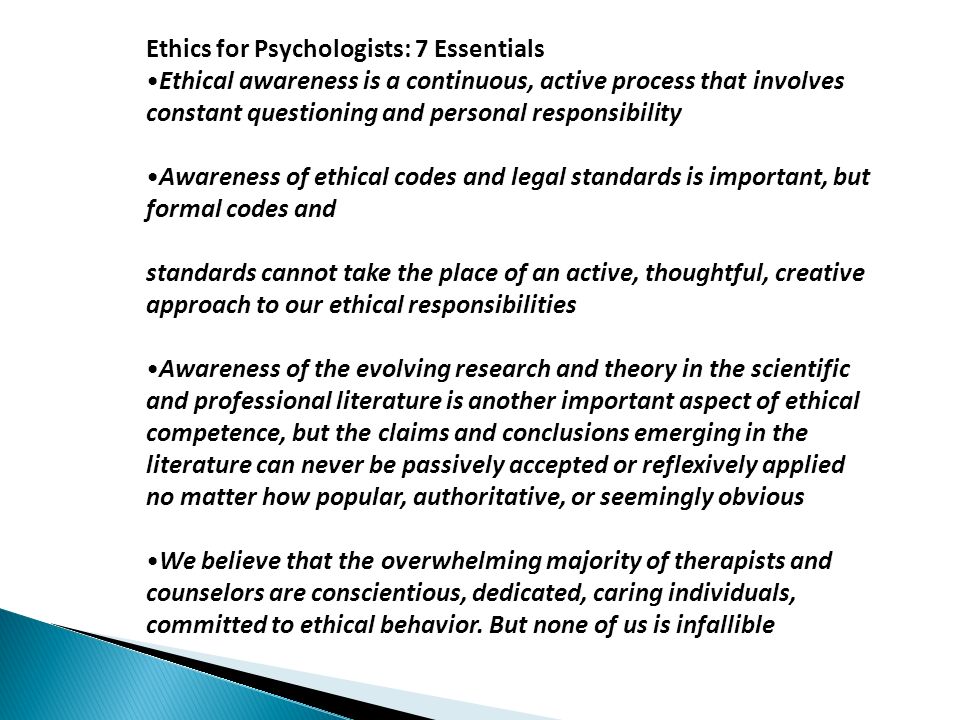 Ethics for Psychologists: 7 Essentials
•Ethical awareness is a continuous, active process that involves constant questioning and personal responsibility

•Awareness of ethical codes and legal standards is important, but formal codes and

standards cannot take the place of an active, thoughtful, creative approach to our ethical responsibilities

•Awareness of the evolving research and theory in the scientific and professional literature is another important aspect of ethical competence, but the claims and conclusions emerging in the literature can never be passively accepted or reflexively applied no matter how popular, authoritative, or seemingly obvious

•We believe that the overwhelming majority of therapists and counselors are conscientious, dedicated, caring individuals, committed to ethical behavior. But none of us is infallible